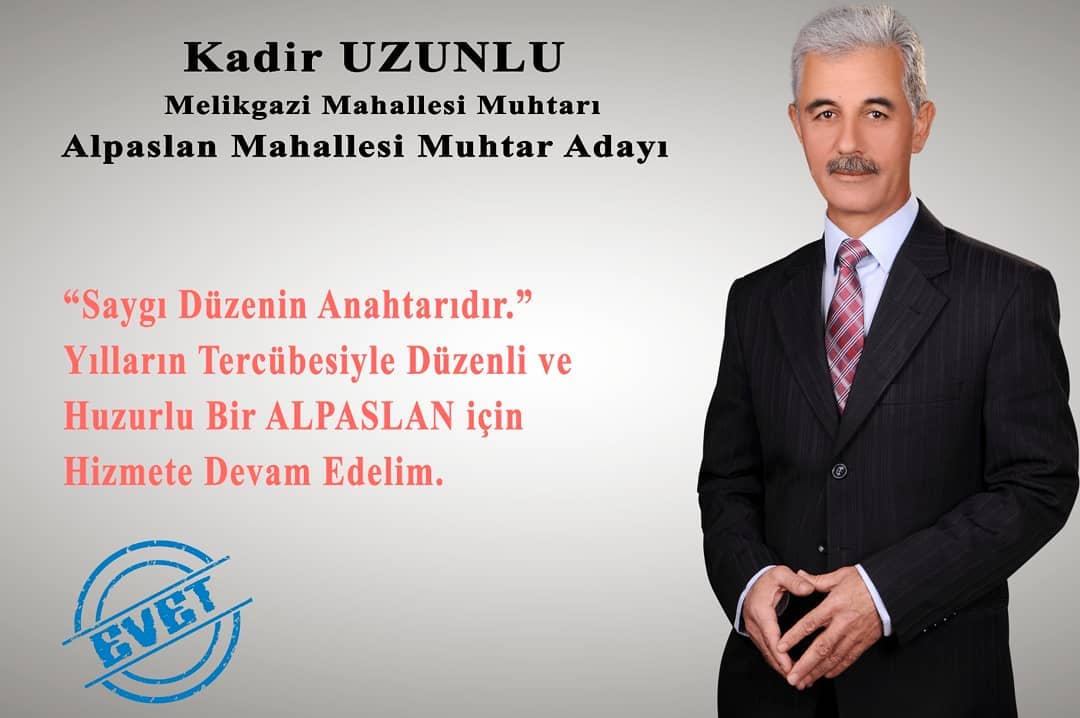 Kadir UZUNLU
Melikgazi Mahallesi Muhtarı
Alpaslan Mahallesi Muhtar Adayı

“Saygı Düzenin Anahtarıdır.” Yılların Tercübesiyle Düzenli ve Huzurlu Bir ALPASLAN için Hizmete Devam Edelim.

EVET